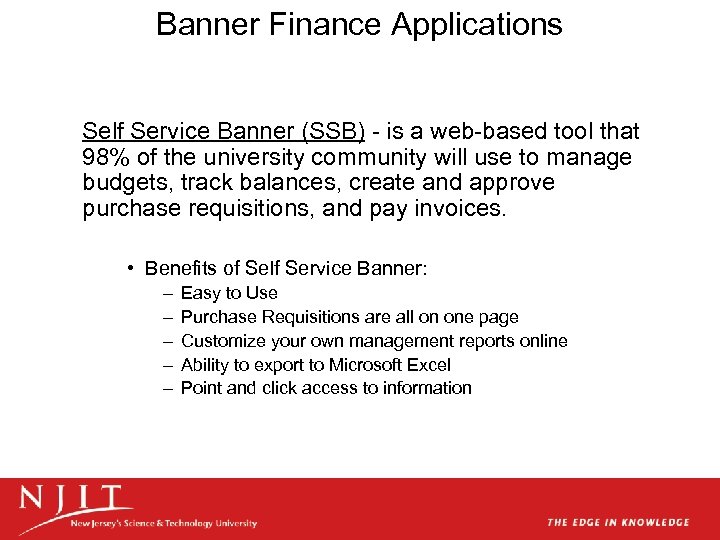 Banner Finance Applications

Self Service Banner (SSB) - is a web-based tool that 98% of the university community will use to manage budgets, track balances, create and approve purchase requisitions, and pay invoices.

• Benefits of Self Service Banner:
– Easy to Use
– Purchase Requisitions are all on one page
– Customize your own management reports online
– Ability to export to Microsoft Excel
– Point and click access to information

NJIT
New Jersey's Science & Technology University

THE EDGE IN KNOWLEDGE